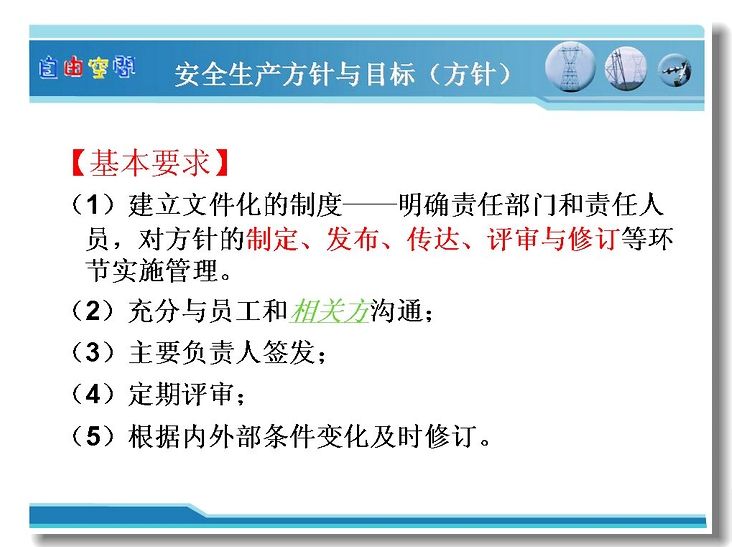 自由空间

安全生产方针与目标（方针）

【基本要求】

（1）建立文件化的制度——明确责任部门和责任人员，对方针的制定、发布、传达、评审与修订等环节实施管理。

（2）充分与员工和相关方沟通；

（3）主要负责人签发；

（4）定期评审；

（5）根据内外部条件变化及时修订。